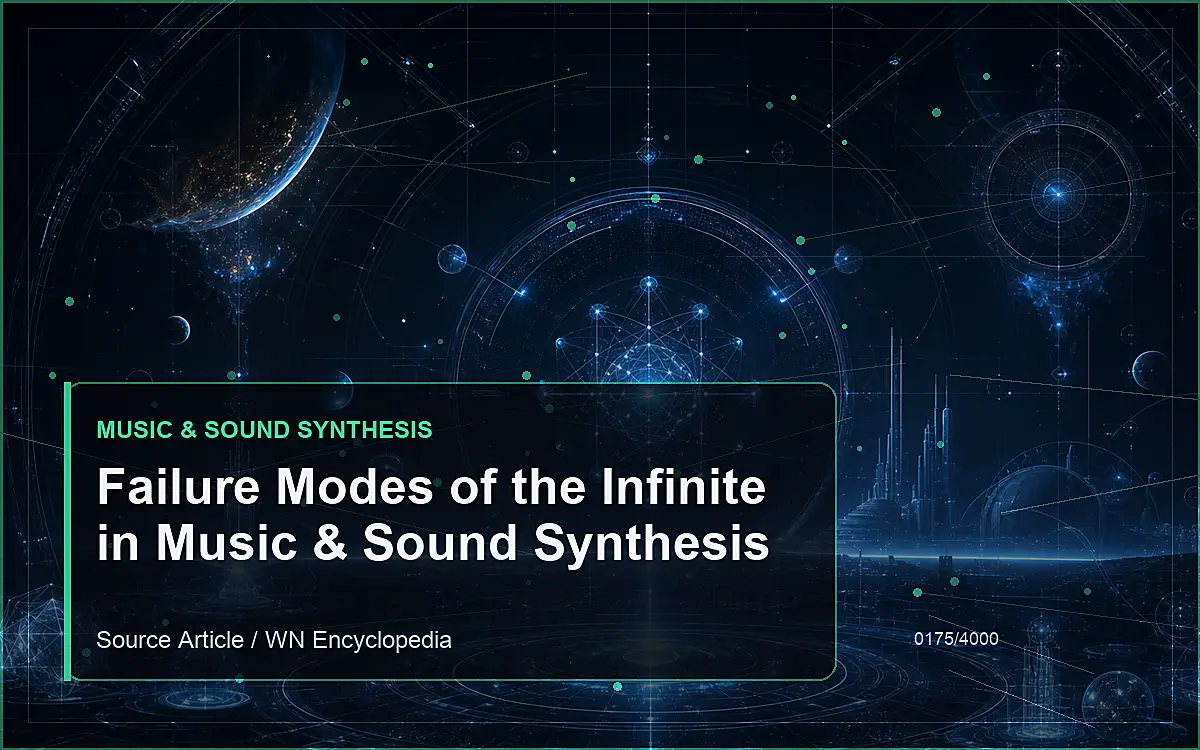 MUSIC & SOUND SYNTHESIS

Failure Modes of the Infinite in Music & Sound Synthesis

Source Article / WN Encyclopedia

0175/4000